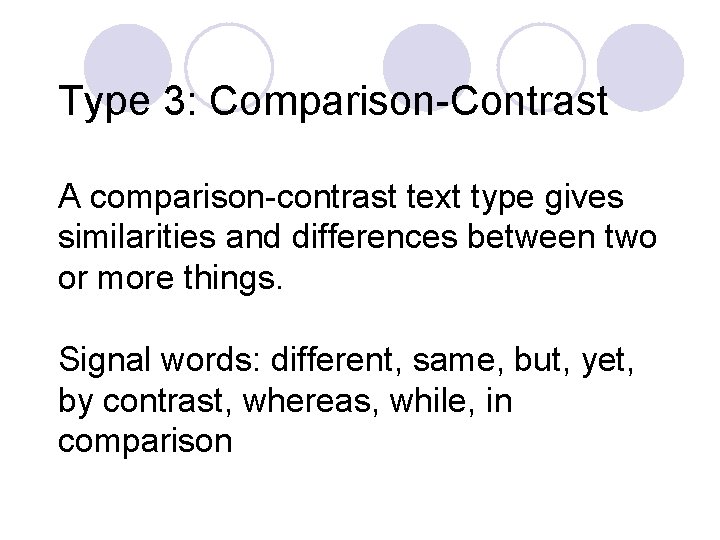 Type 3: Comparison-Contrast

A comparison-contrast text type gives similarities and differences between two or more things.

Signal words: different, same, but, yet, by contrast, whereas, while, in comparison